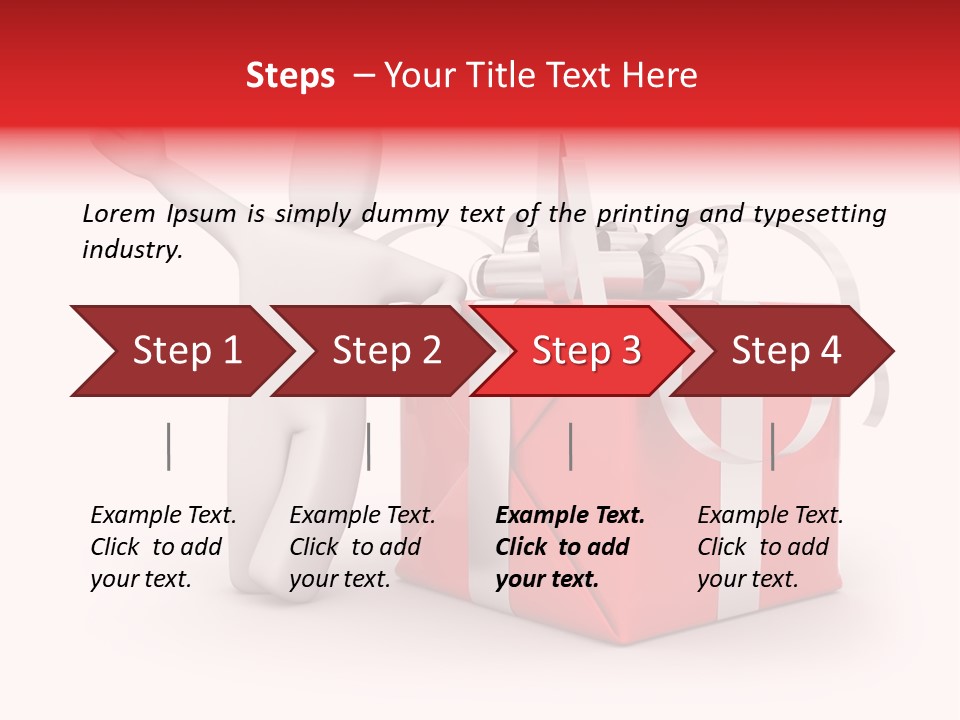 Steps – Your Title Text Here

Lorem Ipsum is simply dummy text of the printing and typesetting industry.

Step 1

Step 2

Step 3

Step 4

Example Text. Click to add your text.

Example Text. Click to add your text.

Example Text. Click to add your text.

Example Text. Click to add your text.